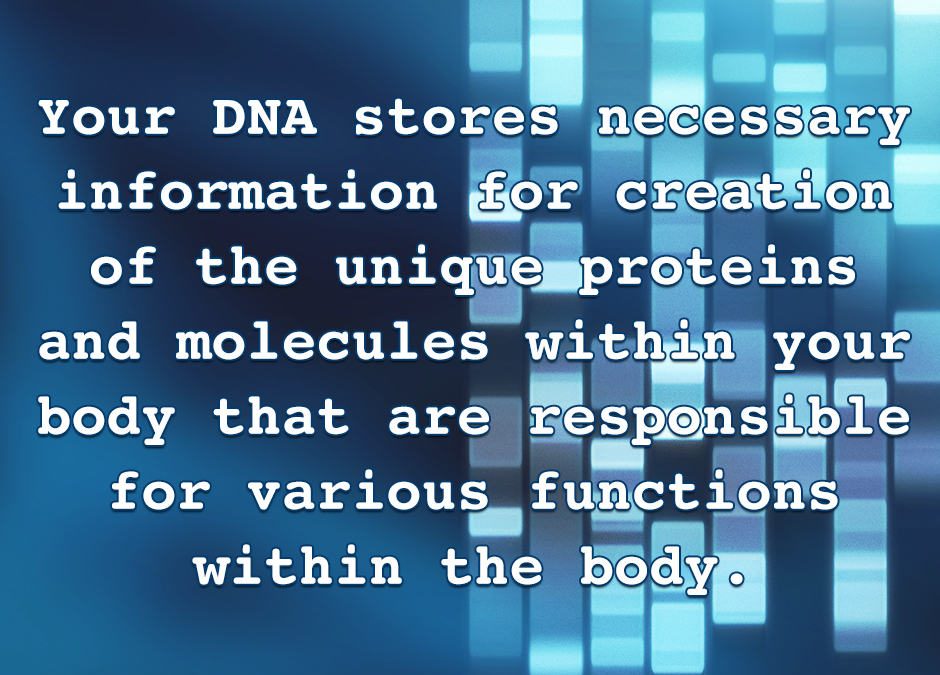 Your DNA stores necessary information for creation of the unique proteins and molecules within your body that are responsible for various functions within the body.